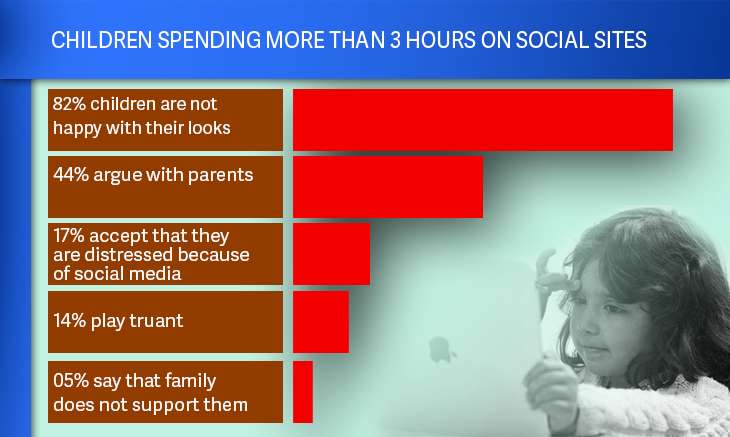 CHILDREN SPENDING MORE THAN 3 HOURS ON SOCIAL SITES

82% children are not happy with their looks

44% argue with parents

17% accept that they are distressed because of social media

14% play truant

05% say that family does not support them